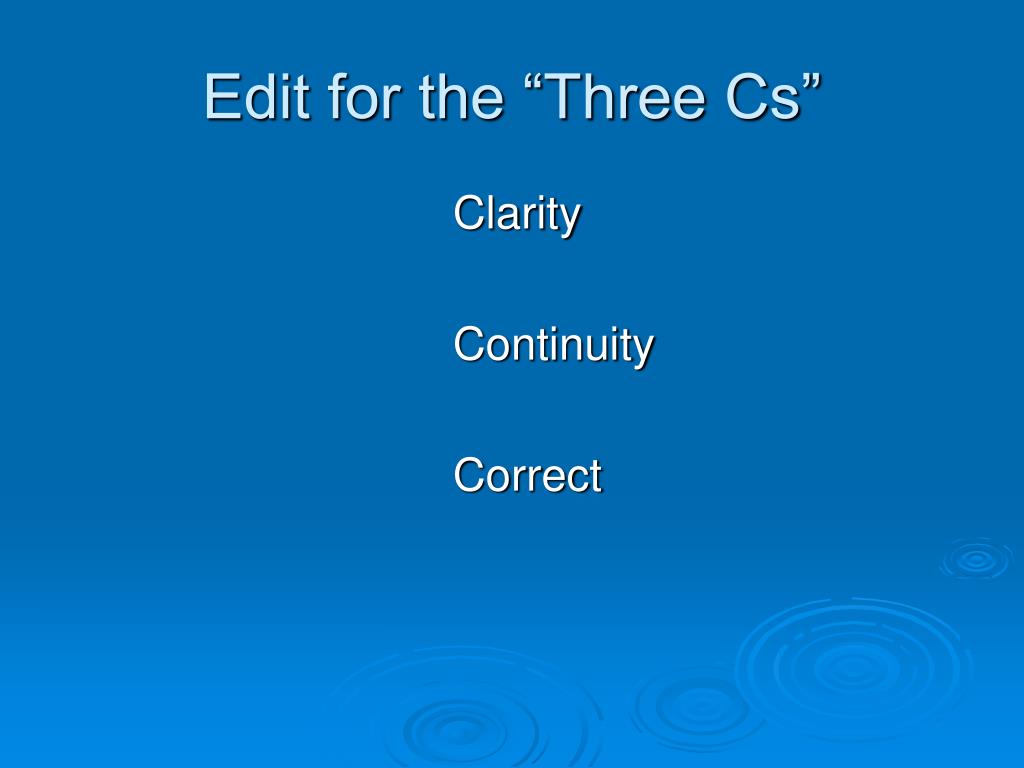 Edit for the “Three Cs”

Clarity

Continuity

Correct